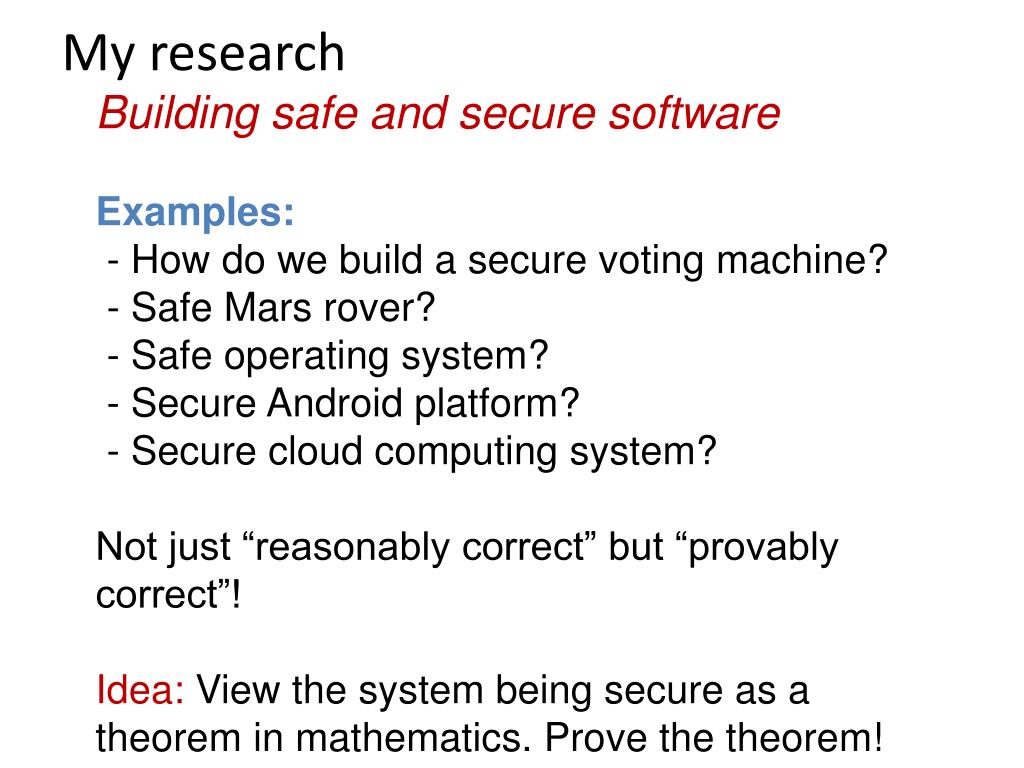 My research

Building safe and secure software

Examples:
- How do we build a secure voting machine?
- Safe Mars rover?
- Safe operating system?
- Secure Android platform?
- Secure cloud computing system?

Not just “reasonably correct” but “provably correct”!

Idea: View the system being secure as a theorem in mathematics. Prove the theorem!